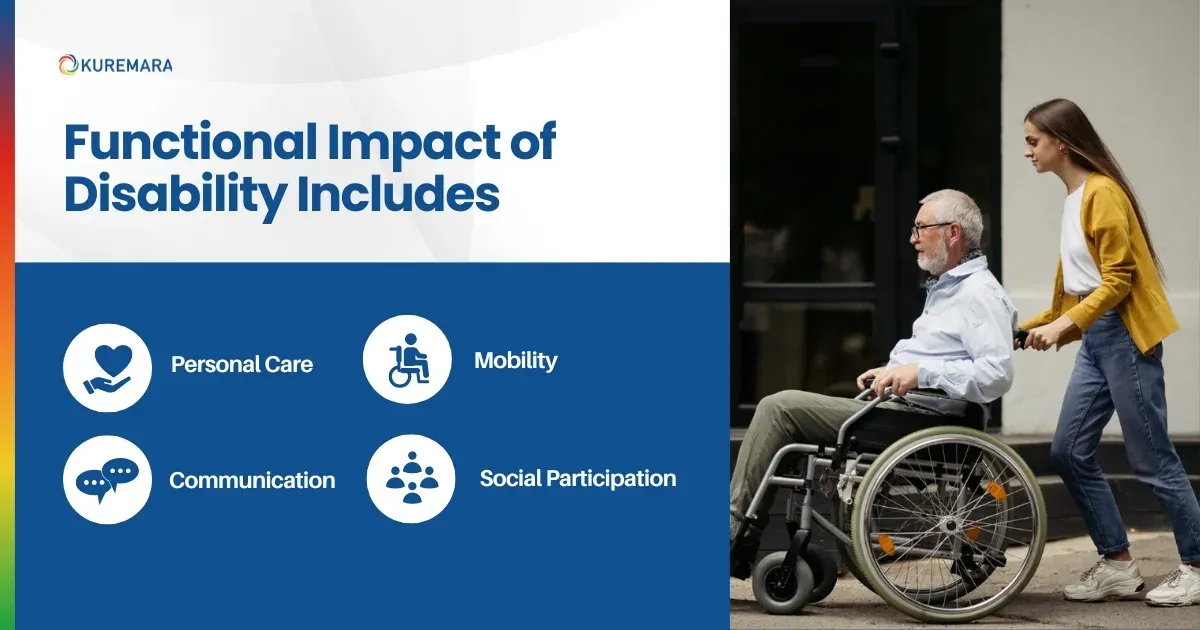 KUREMARA

Functional Impact of Disability Includes

Personal Care

Mobility

Communication

Social Participation